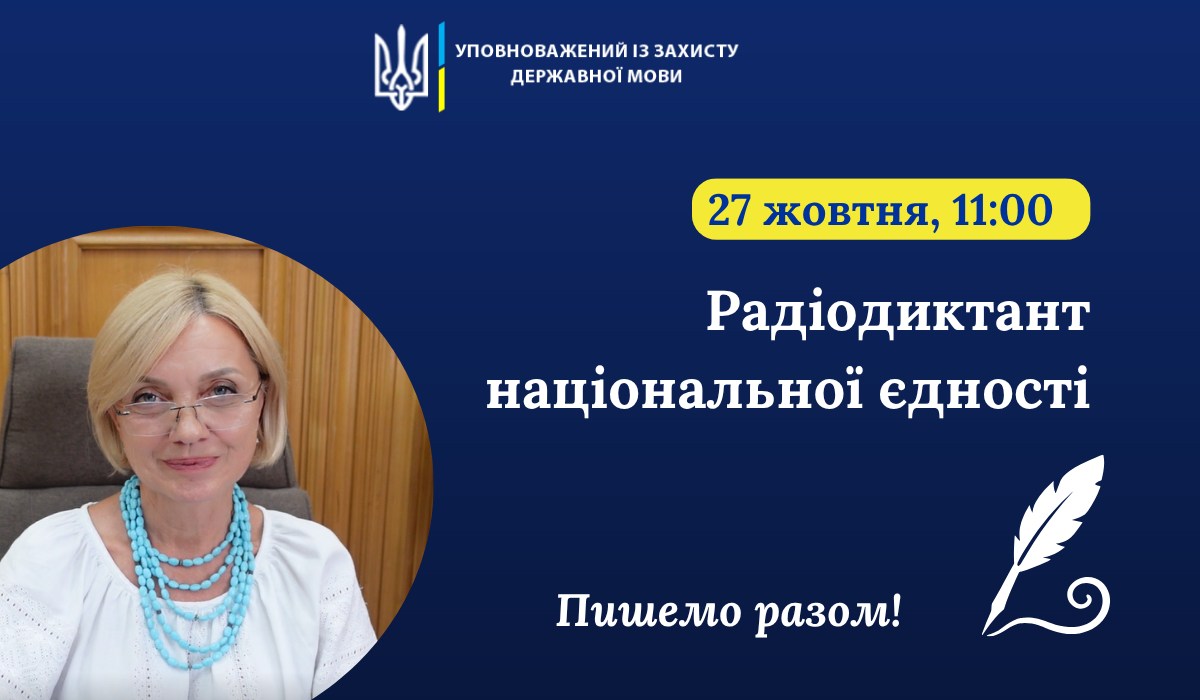 УПОВНОВАЖЕНИЙ ІЗ ЗАХИСТУ
ДЕРЖАВНОЇ МОВИ

27 жовтня, 11:00

Радіодиктант національної єдності

Пишемо разом!